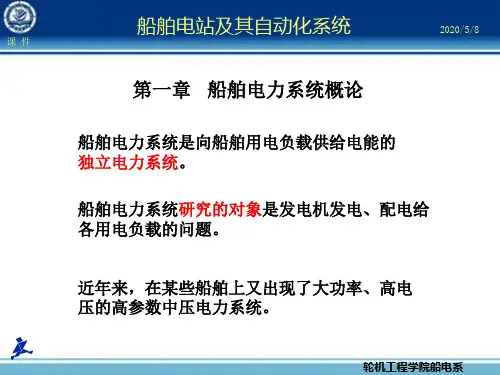 课 件

船舶电站及其自动化系统

2020/5/8

第一章 船舶电力系统概论

船舶电力系统是向船舶用电负载供给电能的独立电力系统。

船舶电力系统研究的对象是发电机发电、配电给各用电负载的问题。

近年来，在某些船舶上又出现了大功率、高电压的高参数中压电力系统。

轮机工程学院船电系